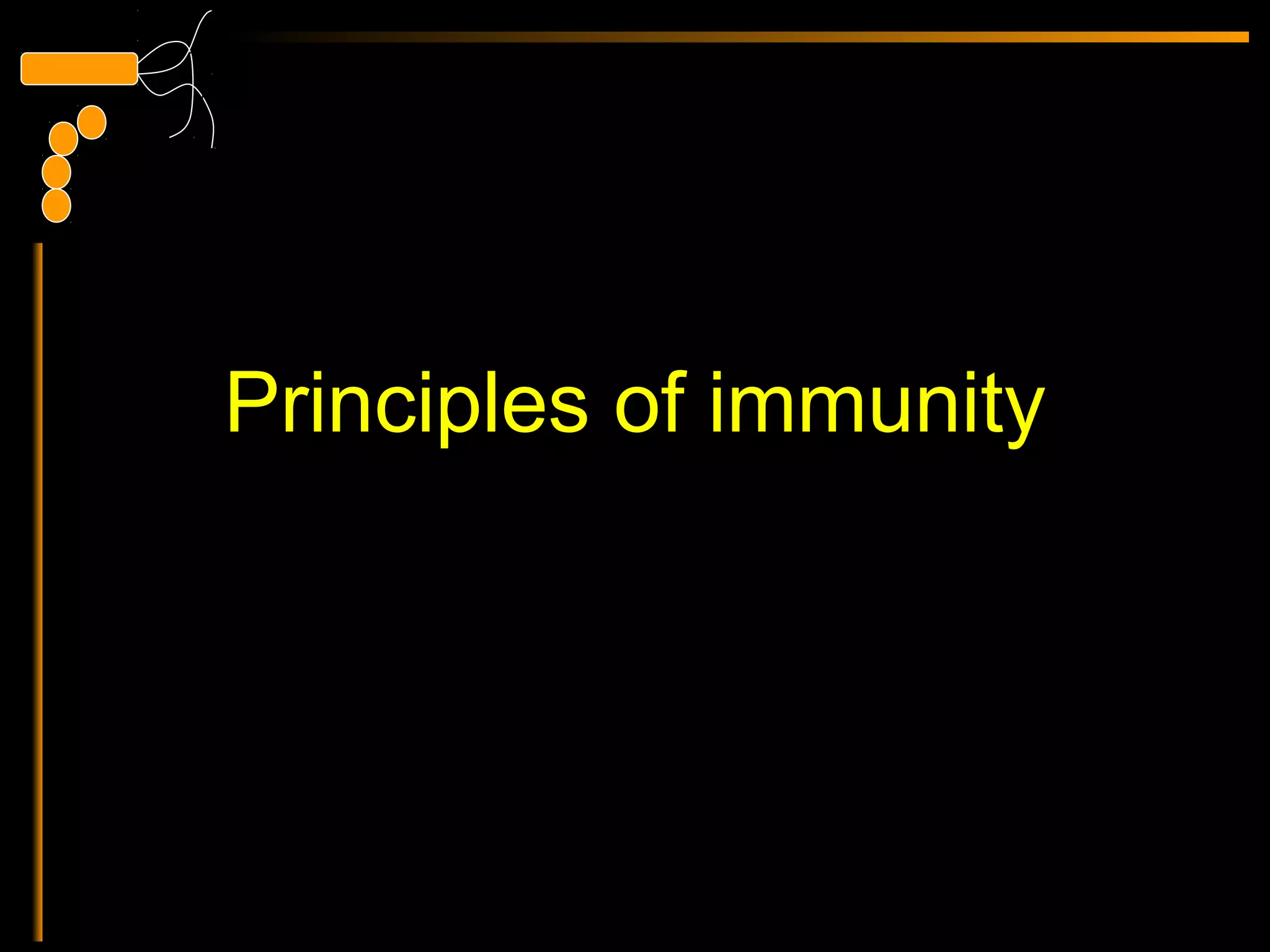 Principles of immunity